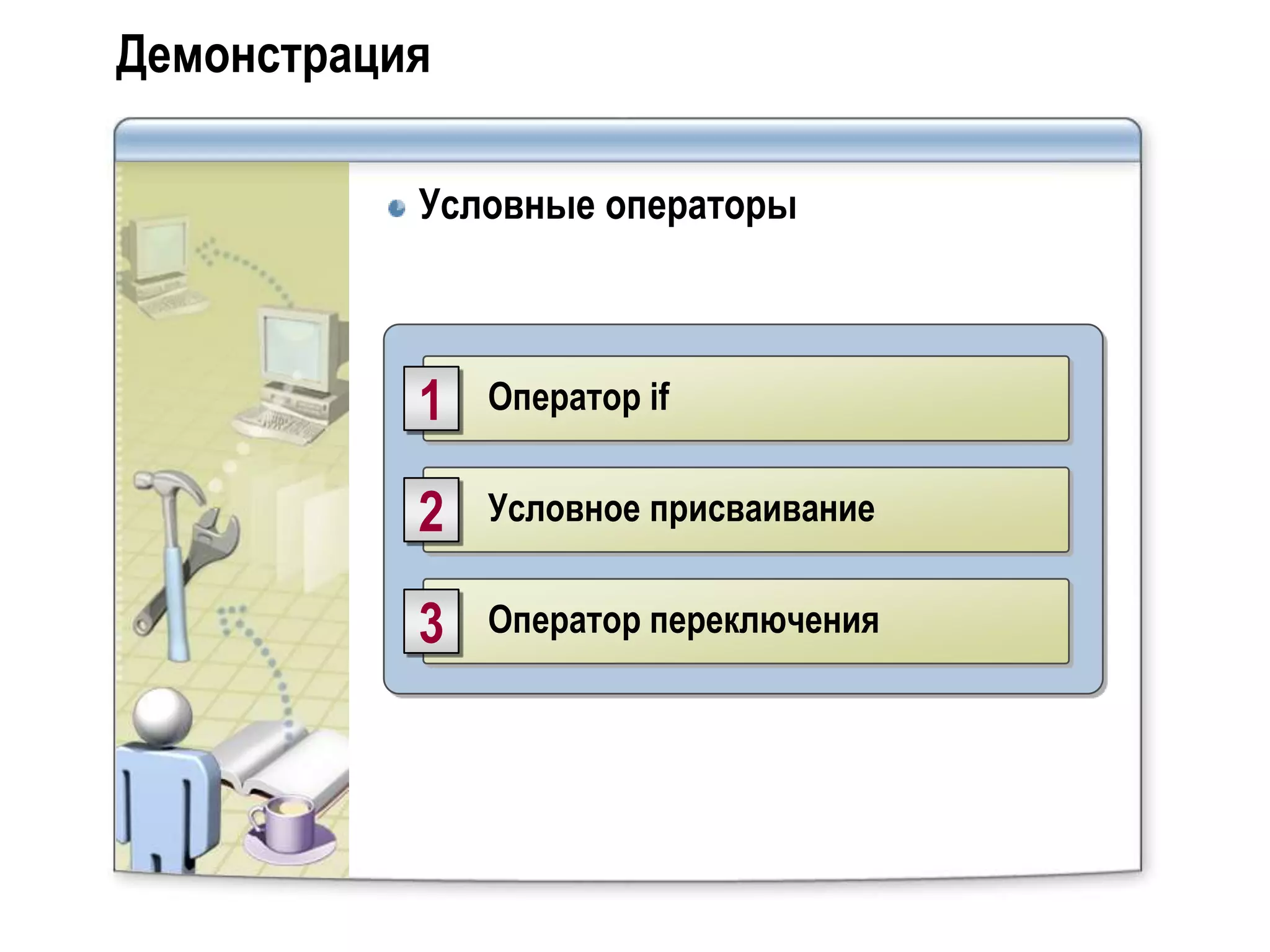 Демонстрация

Условные операторы

1 Оператор if

2 Условное присваивание

3 Оператор переключения